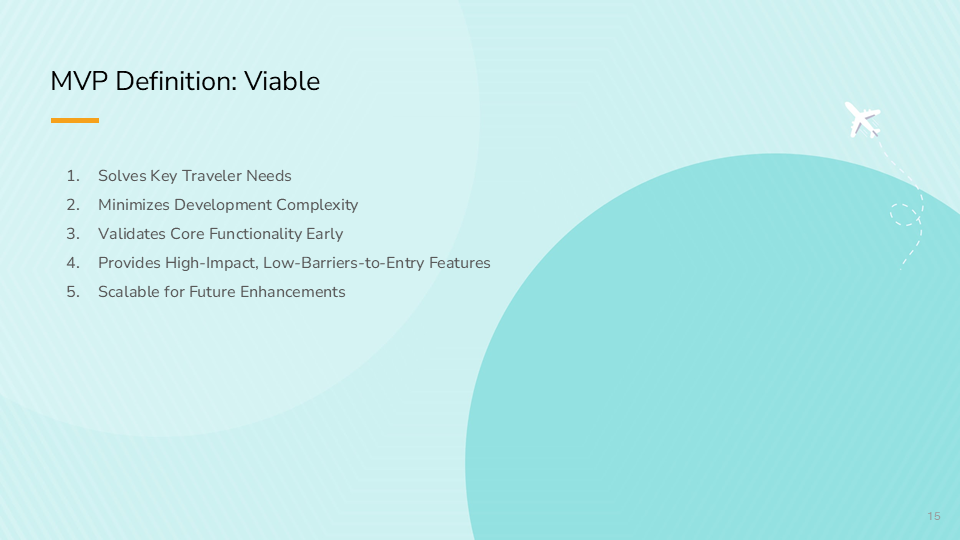 MVP Definition: Viable

1. Solves Key Traveler Needs
2. Minimizes Development Complexity
3. Validates Core Functionality Early
4. Provides High-Impact, Low-Barriers-to-Entry Features
5. Scalable for Future Enhancements

15